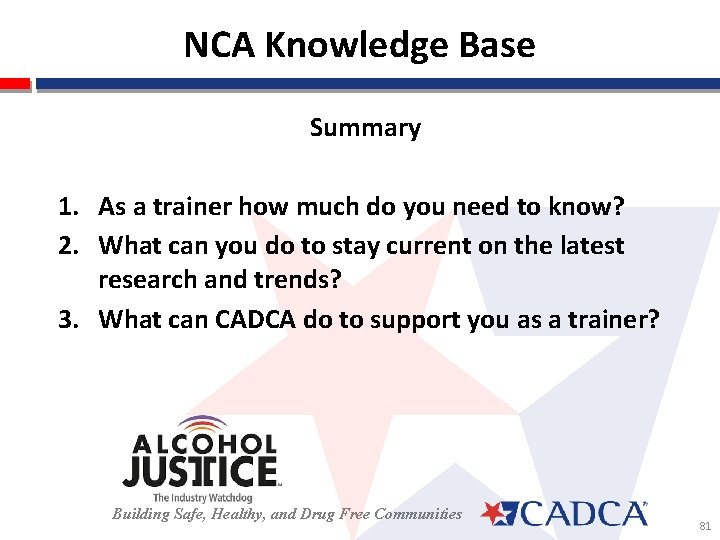 NCA Knowledge Base

Summary

1. As a trainer how much do you need to know?
2. What can you do to stay current on the latest research and trends?
3. What can CADCA do to support you as a trainer?

ALCOHOL JUSTICE
The Industry Watchdog

Building Safe, Healthy, and Drug Free Communities

CADCA

81